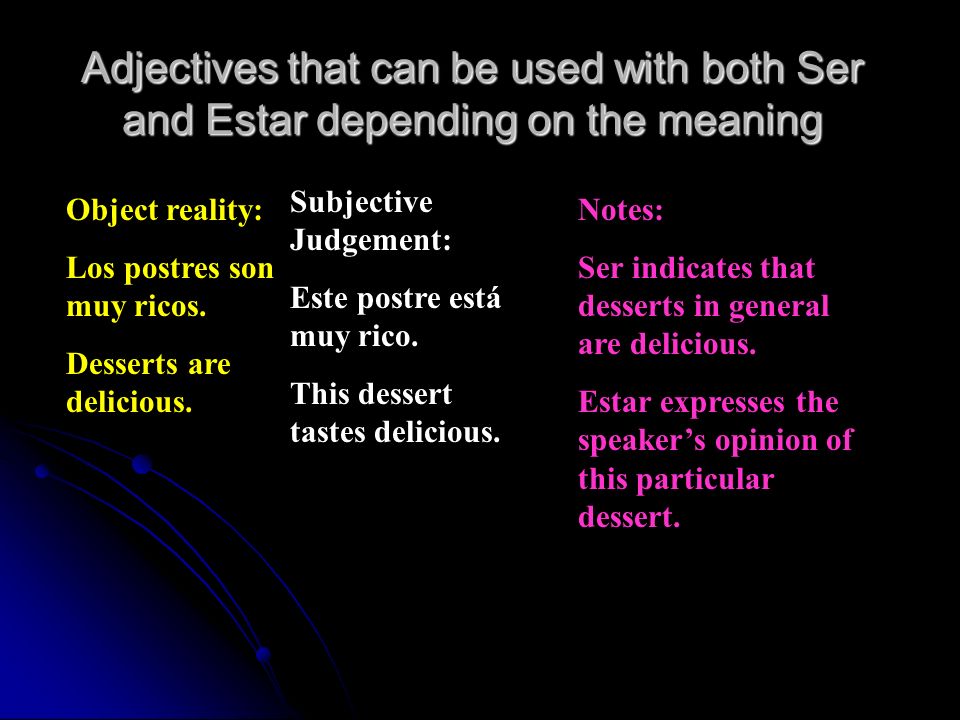 Adjectives that can be used with both Ser and Estar depending on the meaning

Object reality:

Los postres son muy ricos.

Desserts are delicious.

Subjective Judgement:

Este postre está muy rico.

This dessert tastes delicious.

Notes:

Ser indicates that desserts in general are delicious.

Estar expresses the speaker's opinion of this particular dessert.